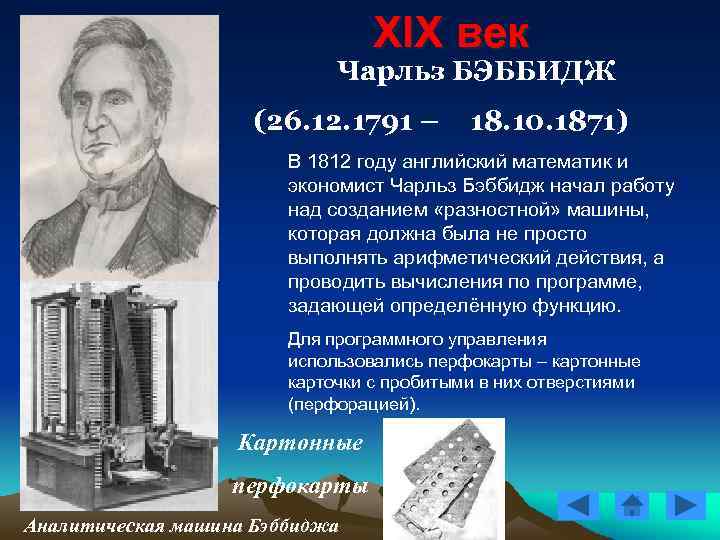 XIX век

Чарльз БЭББИДЖ

(26.12.1791 – 18.10.1871)

В 1812 году английский математик и экономист Чарльз Бэббидж начал работу над созданием «разностной» машины, которая должна была не просто выполнять арифметический действия, а проводить вычисления по программе, задающей определённую функцию.

Для программного управления использовались перфокарты – картонные карточки с пробитыми в них отверстиями (перфорацией).

Картонные

перфокарты

Аналитическая машина Бэббиджа